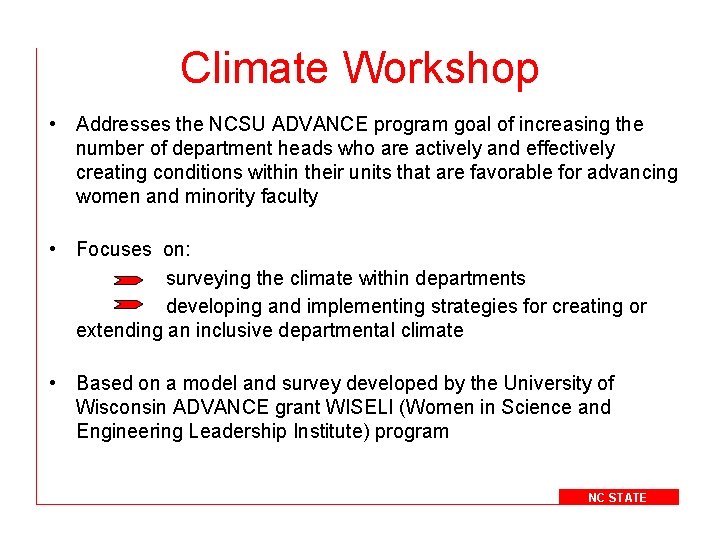 Climate Workshop

• Addresses the NCSU ADVANCE program goal of increasing the number of department heads who are actively and effectively creating conditions within their units that are favorable for advancing women and minority faculty

• Focuses on:
surveying the climate within departments
developing and implementing strategies for creating or extending an inclusive departmental climate

• Based on a model and survey developed by the University of Wisconsin ADVANCE grant WISELI (Women in Science and Engineering Leadership Institute) program

NC STATE